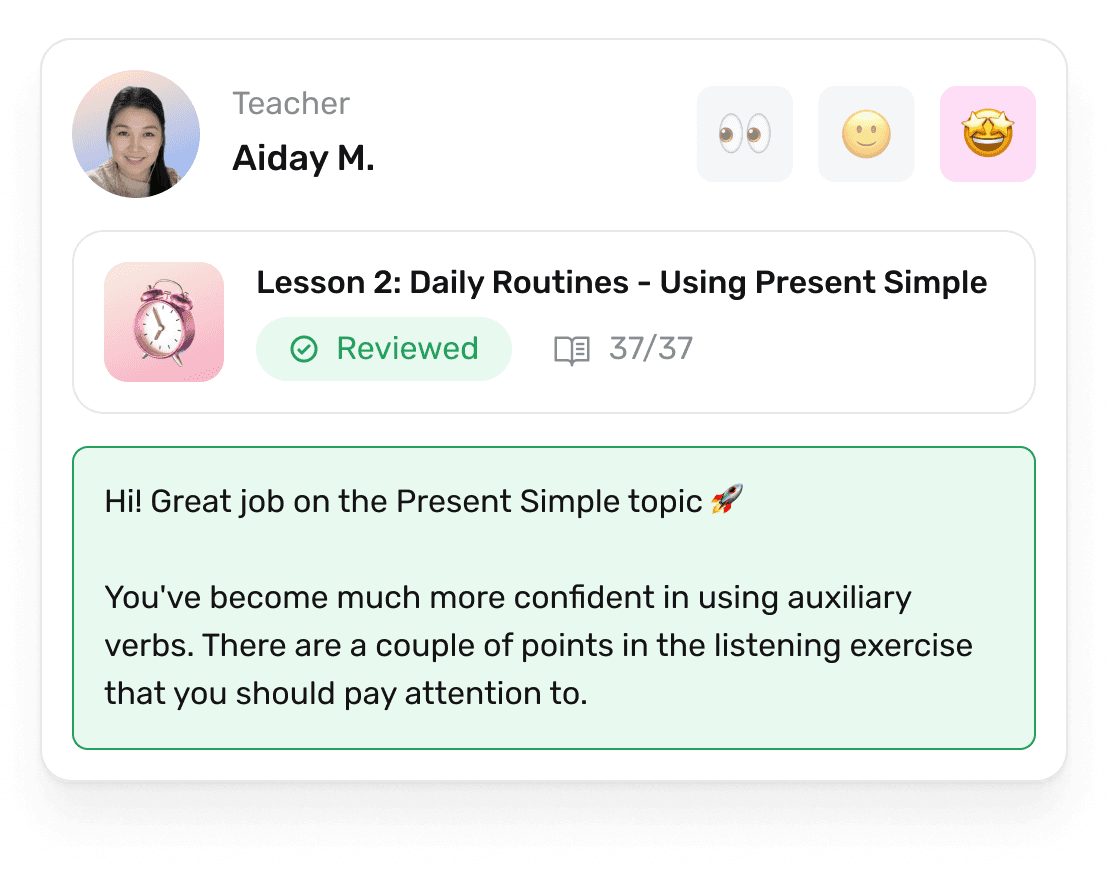 Teacher
Aiday M.

👀 🙂 🤩

Lesson 2: Daily Routines - Using Present Simple
Reviewed 37/37

Hi! Great job on the Present Simple topic 🚀

You've become much more confident in using auxiliary verbs. There are a couple of points in the listening exercise that you should pay attention to.